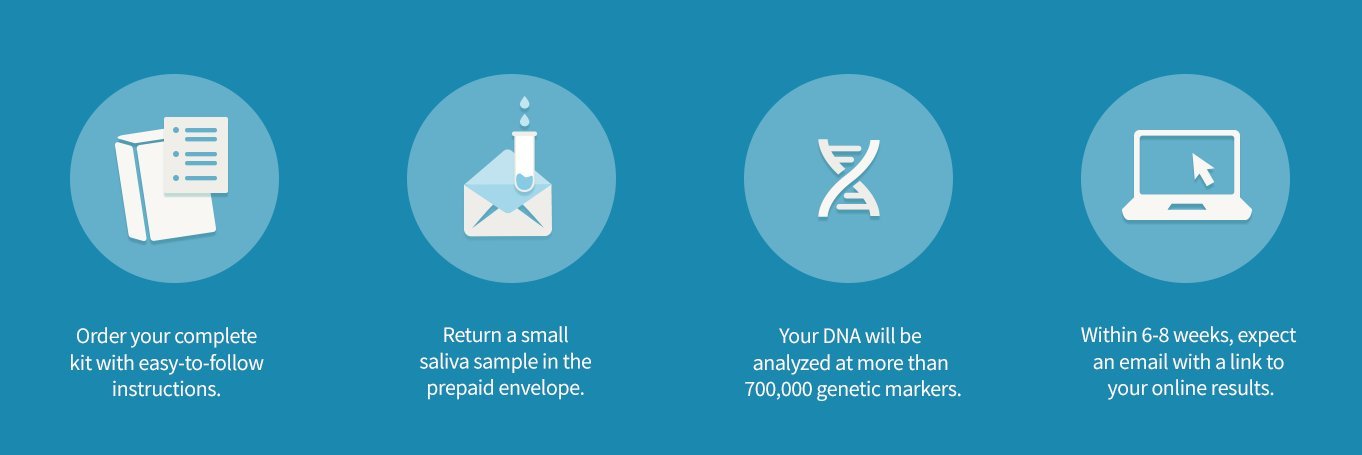 Order your complete kit with easy-to-follow instructions.

Return a small saliva sample in the prepaid envelope.

Your DNA will be analyzed at more than 700,000 genetic markers.

Within 6-8 weeks, expect an email with a link to your online results.